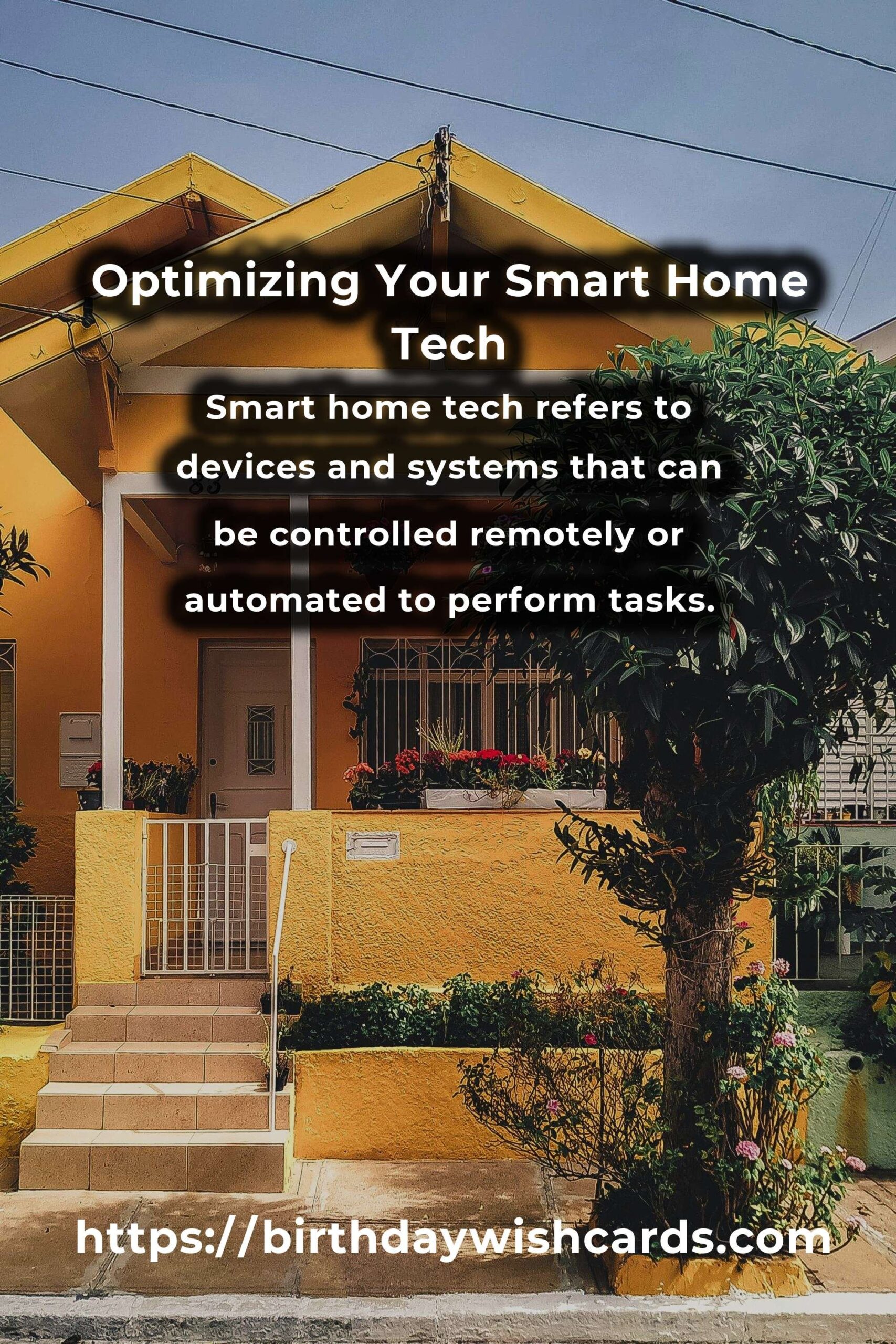 Optimizing Your Smart Home Tech

Smart home tech refers to devices and systems that can be controlled remotely or automated to perform tasks.

https://birthdaywishcards.com